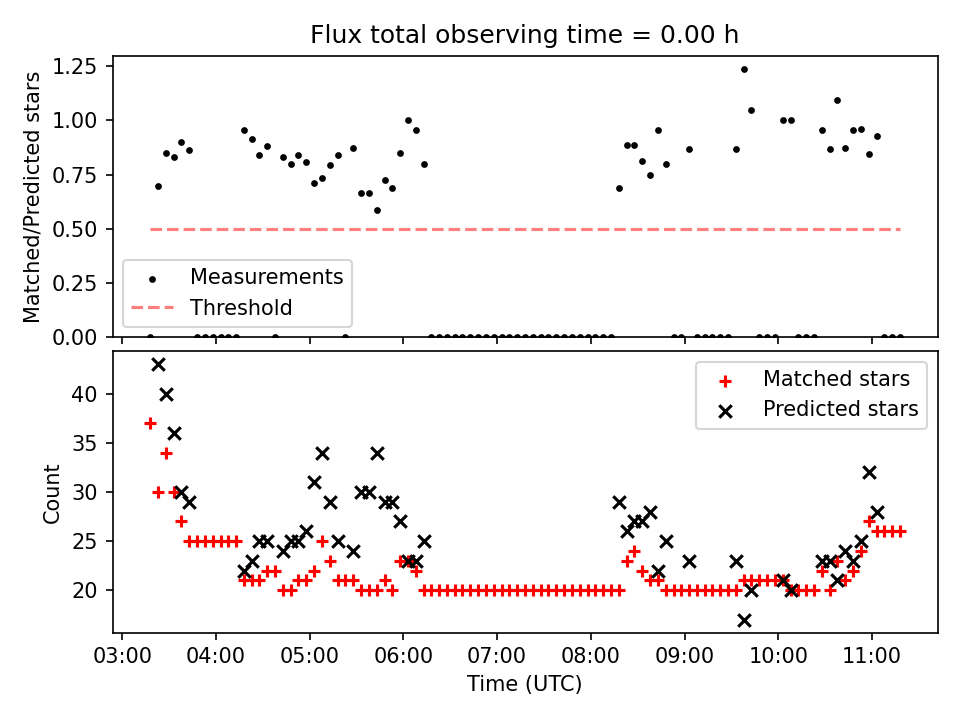 Flux total observing time = 0.00 h

Matched/Predicted stars

1.25
1.00
0.75
0.50
0.25
0.00

Measurements
Threshold

Count

40
35
30
25
20

Matched stars
Predicted stars

03:00 04:00 05:00 06:00 07:00 08:00 09:00 10:00 11:00

Time (UTC)